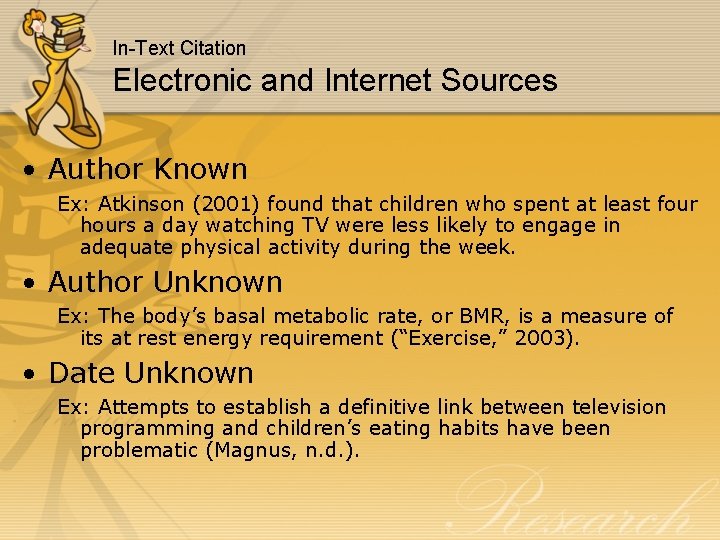 In-Text Citation
Electronic and Internet Sources

• Author Known
Ex: Atkinson (2001) found that children who spent at least four hours a day watching TV were less likely to engage in adequate physical activity during the week.

• Author Unknown
Ex: The body’s basal metabolic rate, or BMR, is a measure of its at rest energy requirement (“Exercise,” 2003).

• Date Unknown
Ex: Attempts to establish a definitive link between television programming and children’s eating habits have been problematic (Magnus, n.d.).

Research